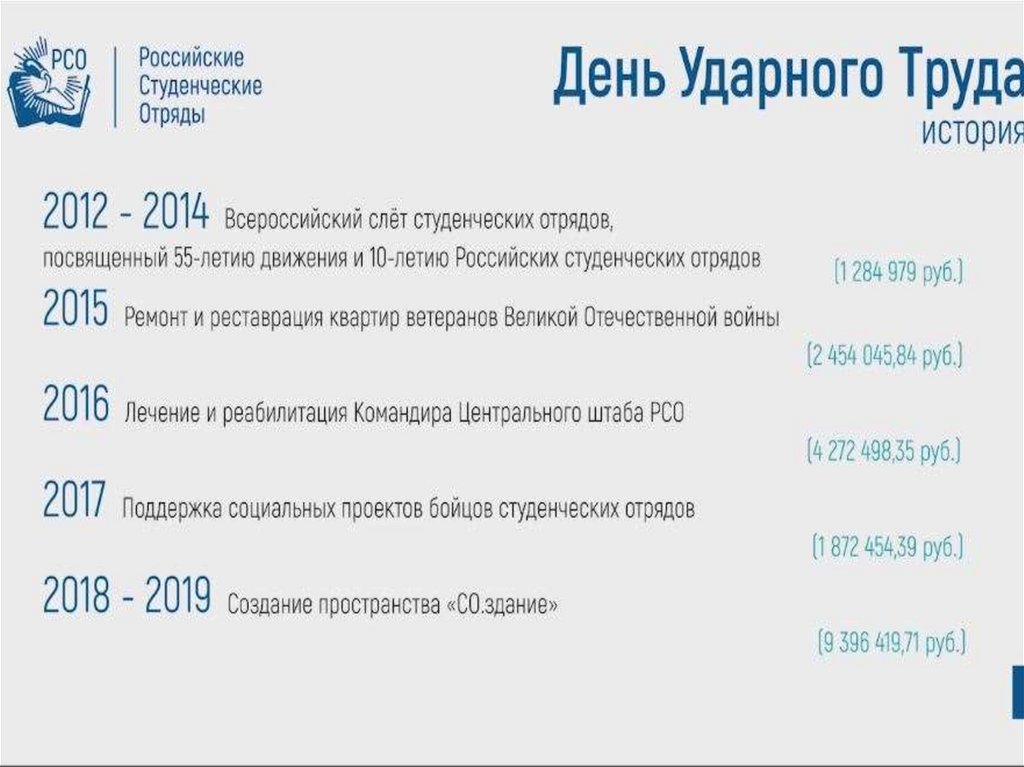 РСО

Российские Студенческие Отряды

День Ударного Труда

история

2012 - 2014 Всероссийский слёт студенческих отрядов, посвященный 55-летию движения и 10-летию Российских студенческих отрядов

(1 284 979 руб.)

2015 Ремонт и реставрация квартир ветеранов Великой Отечественной войны

(2 454 045,84 руб.)

2016 Лечение и реабилитация Командира Центрального штаба РСО

(4 272 498,35 руб.)

2017 Поддержка социальных проектов бойцов студенческих отрядов

(1 872 454,39 руб.)

2018 - 2019 Создание пространства «СО.здание»

(9 396 419,71 руб.)